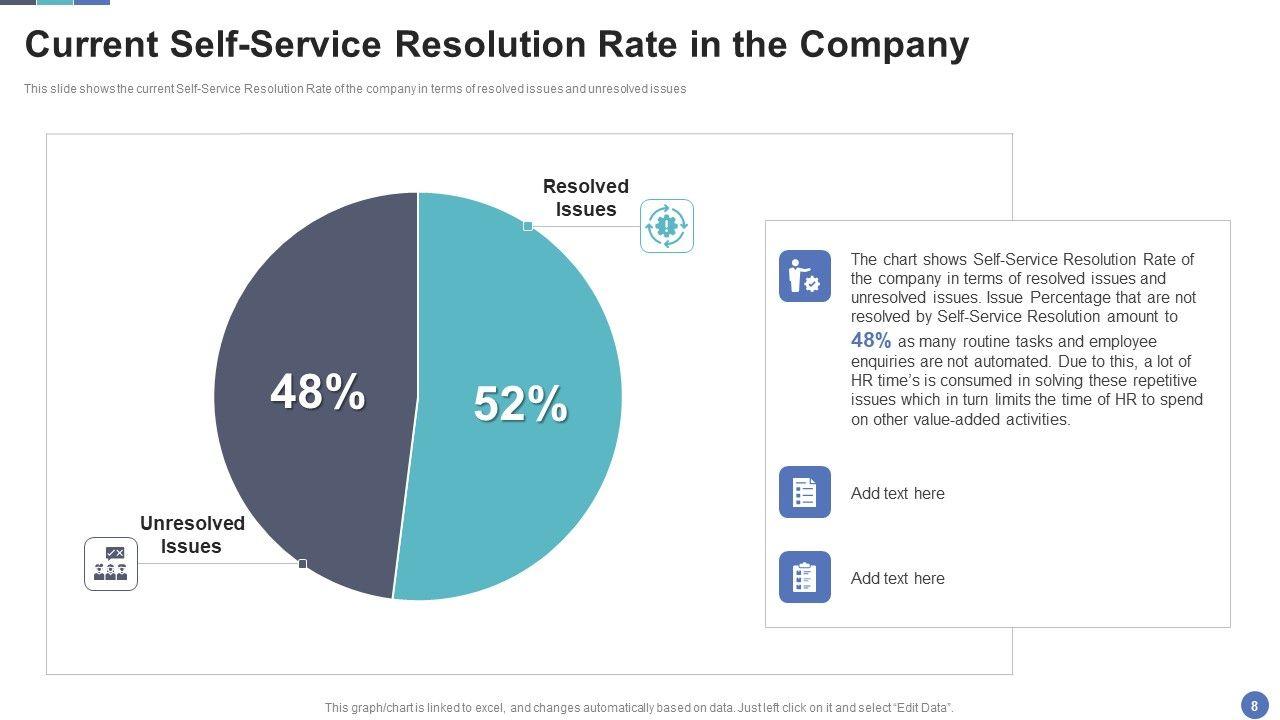 Current Self-Service Resolution Rate in the Company

This slide shows the current Self-Service Resolution Rate of the company in terms of resolved issues and unresolved issues

Resolved Issues

48%

52%

Unresolved Issues

The chart shows Self-Service Resolution Rate of the company in terms of resolved issues and unresolved issues. Issue Percentage that are not resolved by Self-Service Resolution amount to 48% as many routine tasks and employee enquiries are not automated. Due to this, a lot of HR time's is consumed in solving these repetitive issues which in turn limits the time of HR to spend on other value-added activities.

Add text here

Add text here

This graph/chart is linked to excel, and changes automatically based on data. Just left click on it and select "Edit Data".

8